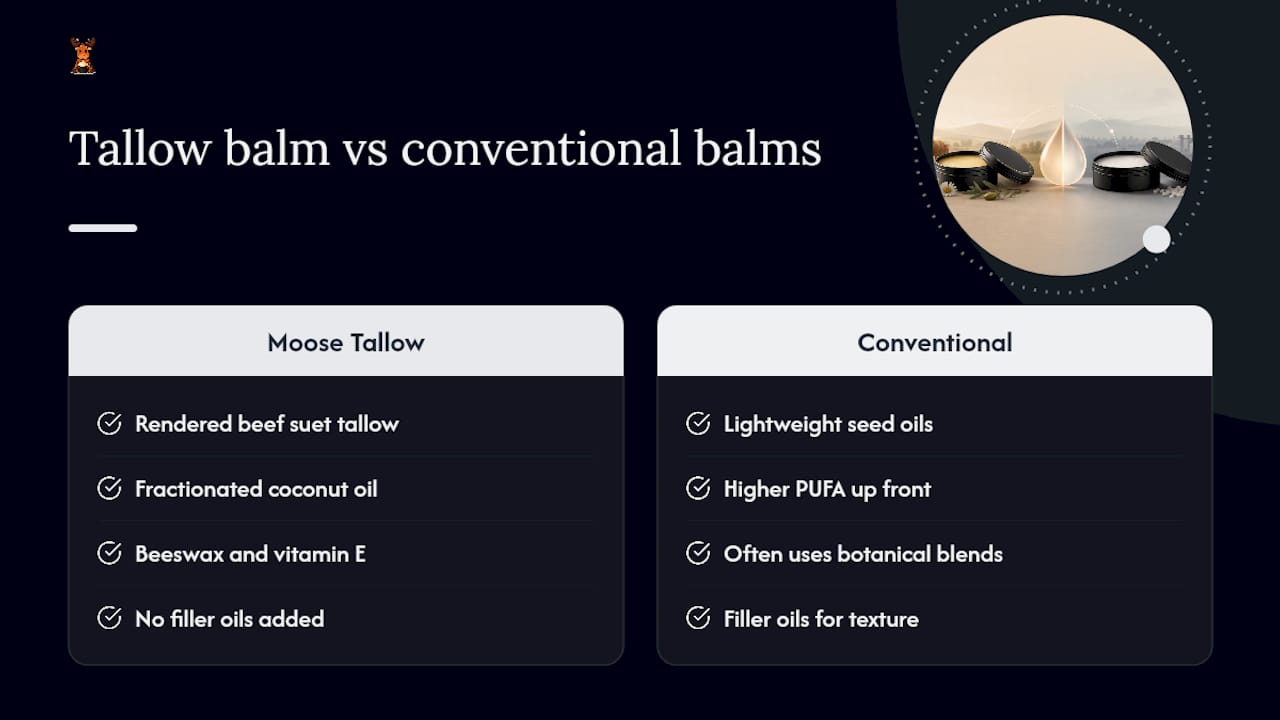 Tallow balm vs conventional balms

Moose Tallow

Rendered beef suet tallow

Fractionated coconut oil

Beeswax and vitamin E

No filler oils added

Conventional

Lightweight seed oils

Higher PUFA up front

Often uses botanical blends

Filler oils for texture